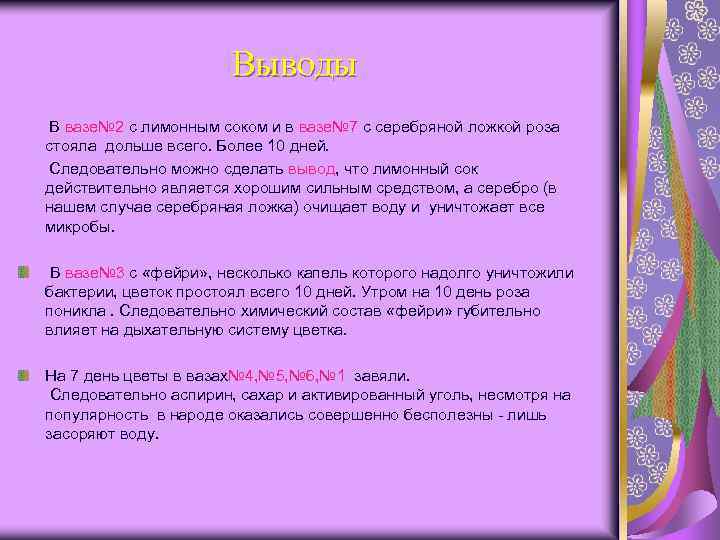 Выводы

В вазе№2 с лимонным соком и в вазе№7 с серебряной ложкой роза стояла дольше всего. Более 10 дней.

Следовательно можно сделать вывод, что лимонный сок действительно является хорошим сильным средством, а серебро (в нашем случае серебряная ложка) очищает воду и уничтожает все микробы.

В вазе№3 с «фейри», несколько капель которого надолго уничтожили бактерии, цветок простоял всего 10 дней. Утром на 10 день роза поникла . Следовательно химический состав «фейри» губительно влияет на дыхательную систему цветка.

На 7 день цветы в вазах№4,№5,№6,№1 завяли.
Следовательно аспирин, сахар и активированный уголь, несмотря на популярность в народе оказались совершенно бесполезны - лишь засоряют воду.